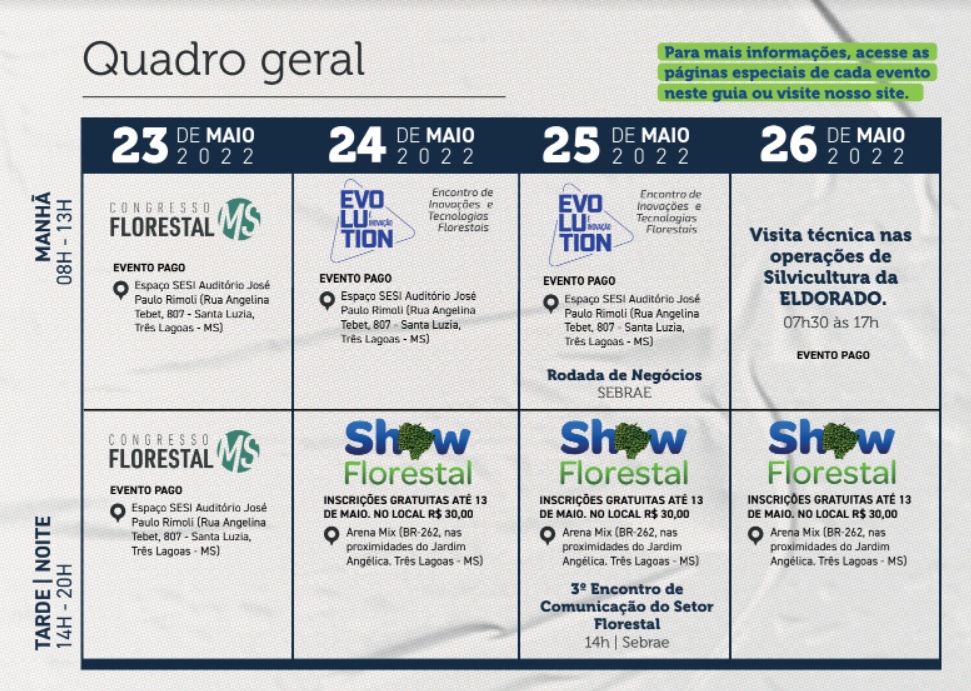 Quadro geral

Para mais informações, acesse as páginas especiais de cada evento neste guia ou visite nosso site.

| | 23 DE MAIO 2022 | 24 DE MAIO 2022 | 25 DE MAIO 2022 | 26 DE MAIO 2022 |
|---|---|---|---|---|
| MANHÃ 08H - 13H | CONGRESSO FLORESTAL MS EVENTO PAGO Espaço SESI Auditório José Paulo Rimoli (Rua Angelina Tebet, 807 - Santa Luzia, Três Lagoas - MS) | EVOLUTION INOVAÇÃO Encontro de Inovações e Tecnologias Florestais EVENTO PAGO Espaço SESI Auditório José Paulo Rimoli (Rua Angelina Tebet, 807 - Santa Luzia, Três Lagoas - MS) | EVOLUTION INOVAÇÃO Encontro de Inovações e Tecnologias Florestais EVENTO PAGO Espaço SESI Auditório José Paulo Rimoli (Rua Angelina Tebet, 807 - Santa Luzia, Três Lagoas - MS) Rodada de Negócios SEBRAE | Visita técnica nas operações de Silvicultura da ELDORADO. 07h30 às 17h EVENTO PAGO |
| TARDE \| NOITE 14H - 20H | CONGRESSO FLORESTAL MS EVENTO PAGO Espaço SESI Auditório José Paulo Rimoli (Rua Angelina Tebet, 807 - Santa Luzia, Três Lagoas - MS) | Show Florestal INSCRIÇÕES GRATUITAS ATÉ 13 DE MAIO. NO LOCAL R$ 30,00 Arena Mix (BR-262, nas proximidades do Jardim Angélica. Três Lagoas - MS) | Show Florestal INSCRIÇÕES GRATUITAS ATÉ 13 DE MAIO. NO LOCAL R$ 30,00 Arena Mix (BR-262, nas proximidades do Jardim Angélica. Três Lagoas - MS) 3º Encontro de Comunicação do Setor Florestal 14h \| Sebrae | Show Florestal INSCRIÇÕES GRATUITAS ATÉ 13 DE MAIO. NO LOCAL R$ 30,00 Arena Mix (BR-262, nas proximidades do Jardim Angélica. Três Lagoas - MS) |